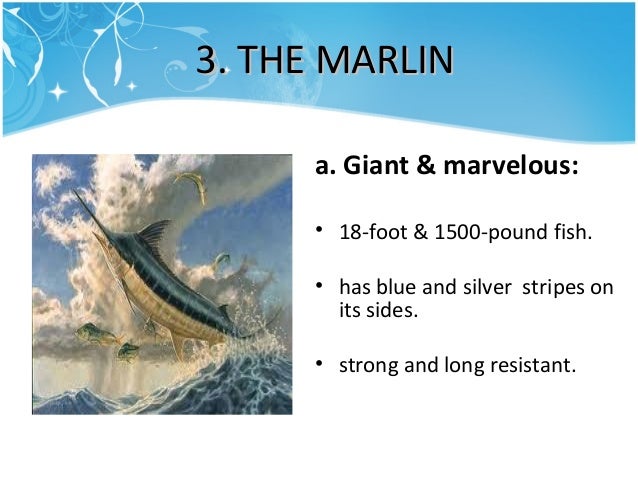 3. THE MARLIN

a. Giant & marvelous:

• 18-foot & 1500-pound fish.

• has blue and silver stripes on its sides.

• strong and long resistant.